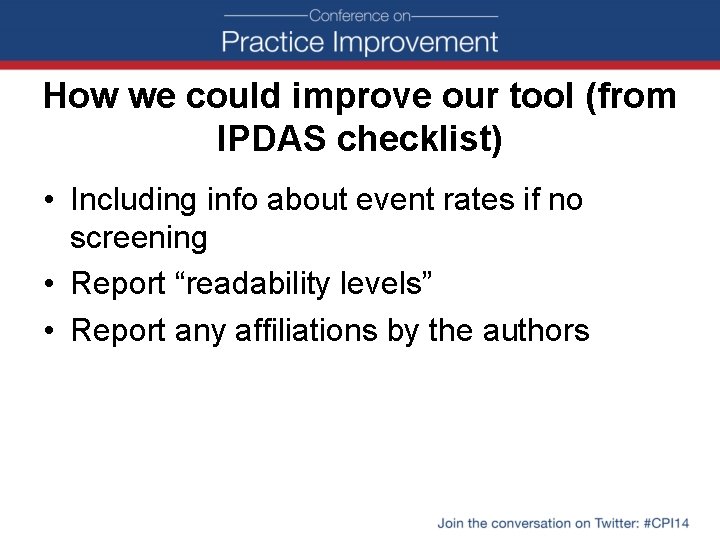 Conference on
Practice Improvement

How we could improve our tool (from IPDAS checklist)

• Including info about event rates if no screening
• Report “readability levels”
• Report any affiliations by the authors

Join the conversation on Twitter: #CPI14